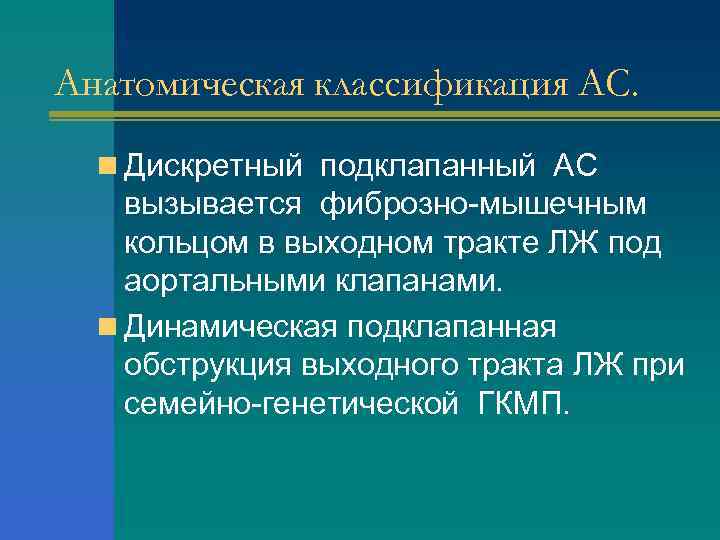 Анатомическая классификация АС.

Дискретный подклапанный АС вызывается фиброзно-мышечным кольцом в выходном тракте ЛЖ под аортальными клапанами.

Динамическая подклапанная обструкция выходного тракта ЛЖ при семейно-генетической ГКМП.